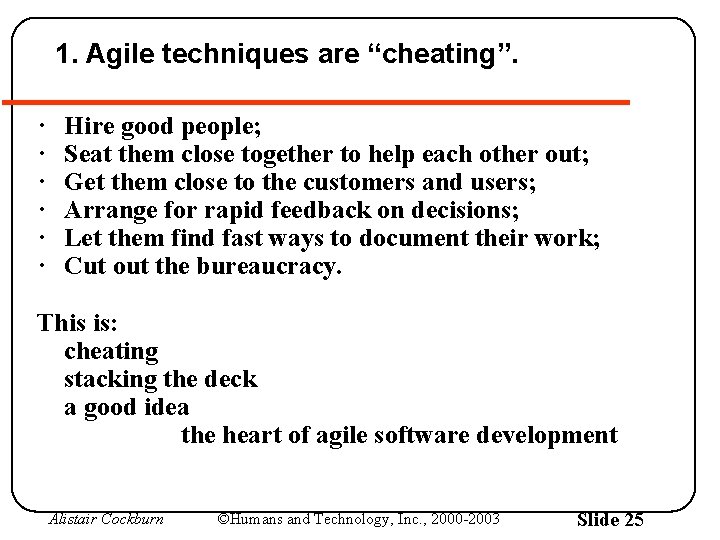 1. Agile techniques are “cheating”.

· Hire good people;
· Seat them close together to help each other out;
· Get them close to the customers and users;
· Arrange for rapid feedback on decisions;
· Let them find fast ways to document their work;
· Cut out the bureaucracy.

This is:
cheating
stacking the deck
a good idea
the heart of agile software development

Alistair Cockburn ©Humans and Technology, Inc., 2000-2003 Slide 25